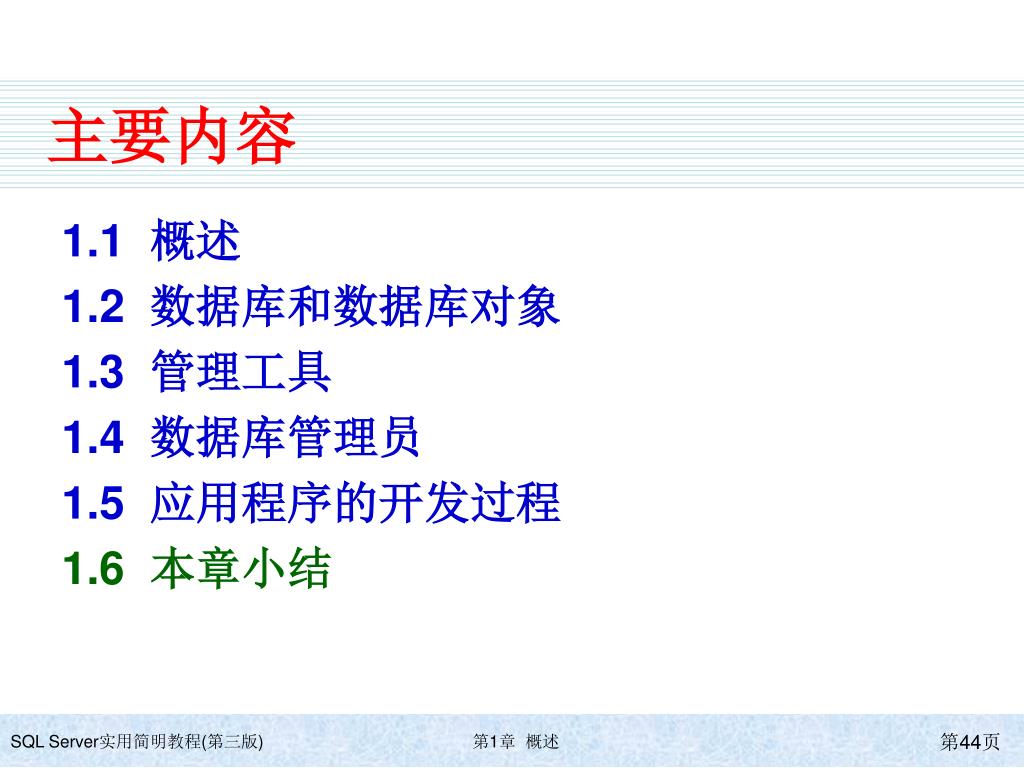 主要内容

1.1 概述
1.2 数据库和数据库对象
1.3 管理工具
1.4 数据库管理员
1.5 应用程序的开发过程
1.6 本章小结

SQL Server实用简明教程(第三版)

第1章 概述

第44页